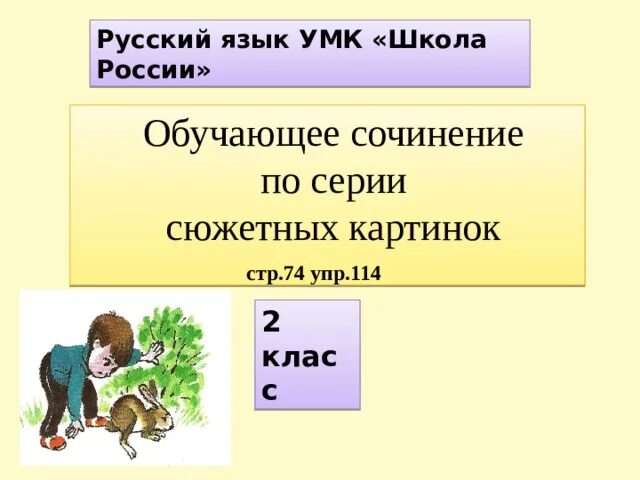 Русский язык УМК «Школа России»

Обучающее сочинение по серии сюжетных картинок

стр.74 упр.114

2 класс